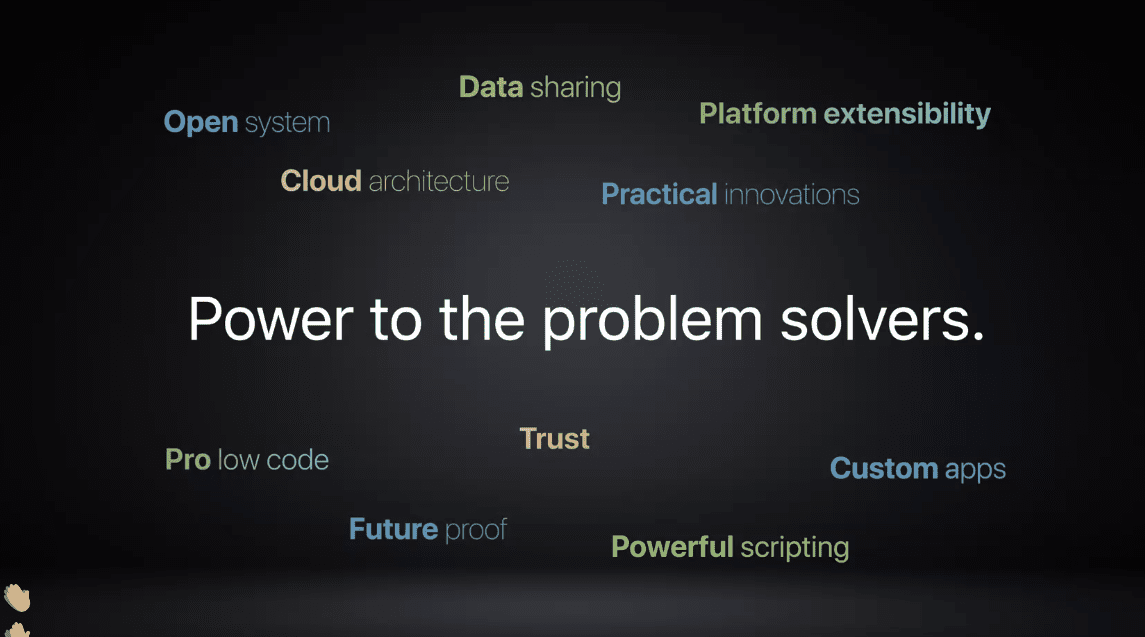 Data sharing

Open system

Platform extensibility

Cloud architecture

Practical innovations

Power to the problem solvers.

Trust

Pro low code

Custom apps

Future proof

Powerful scripting